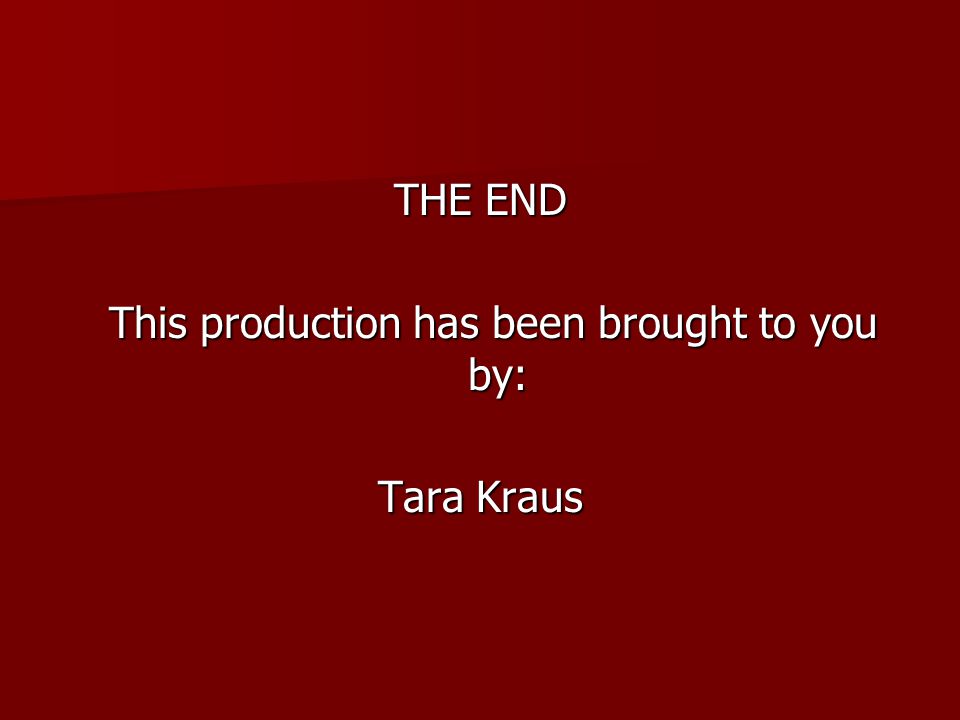 THE END

This production has been brought to you by:

Tara Kraus